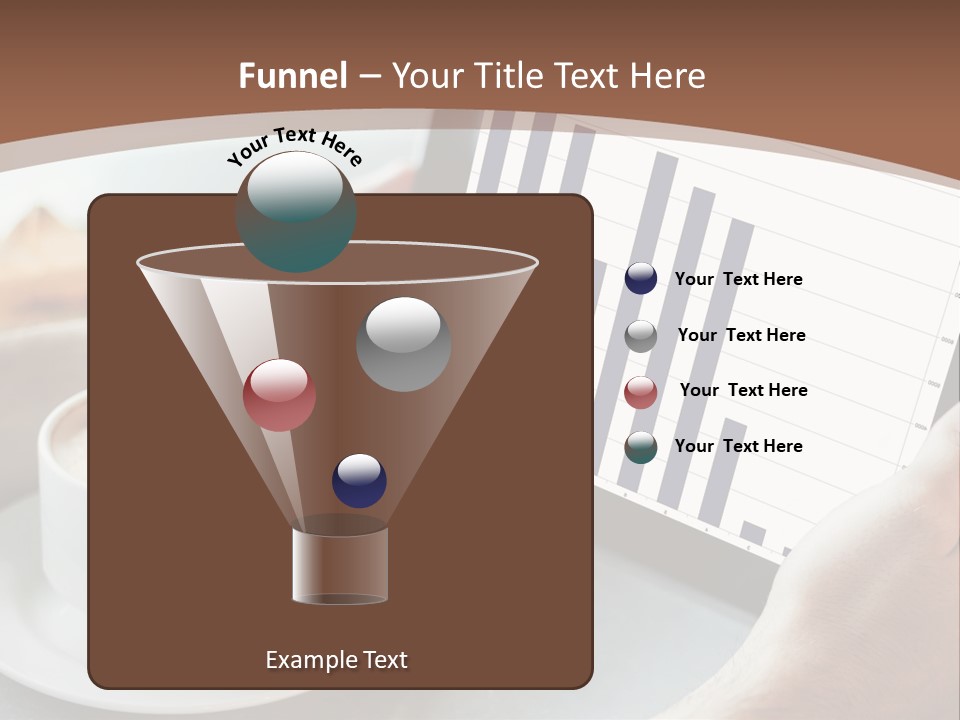 Funnel – Your Title Text Here

Your Text Here

Your Text Here

Your Text Here

Your Text Here

Your Text Here

Example Text